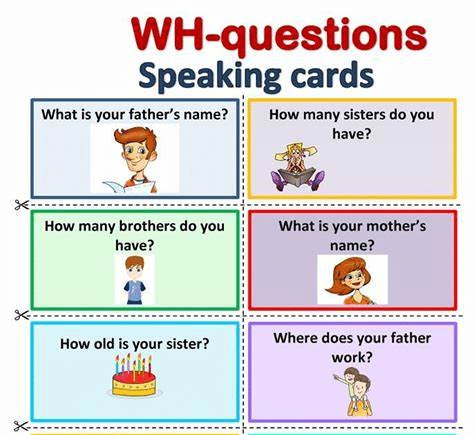 WH-questions
Speaking cards

What is your father's name?

How many sisters do you have?

How many brothers do you have?

What is your mother's name?

How old is your sister?

Where does your father work?